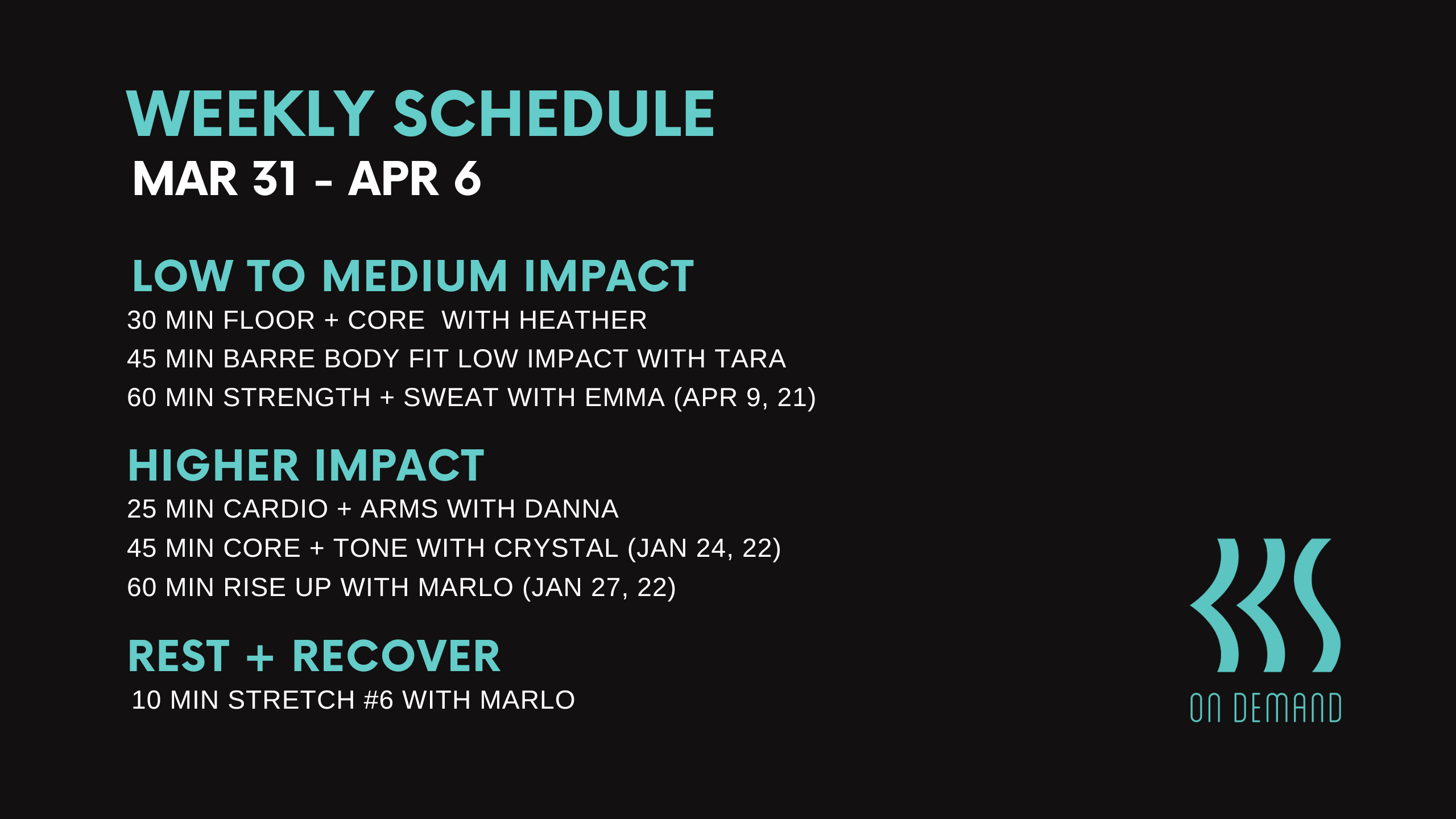 WEEKLY SCHEDULE
MAR 31 - APR 6

LOW TO MEDIUM IMPACT
30 MIN FLOOR + CORE WITH HEATHER
45 MIN BARRE BODY FIT LOW IMPACT WITH TARA
60 MIN STRENGTH + SWEAT WITH EMMA (APR 9, 21)

HIGHER IMPACT
25 MIN CARDIO + ARMS WITH DANNA
45 MIN CORE + TONE WITH CRYSTAL (JAN 24, 22)
60 MIN RISE UP WITH MARLO (JAN 27, 22)

REST + RECOVER
10 MIN STRETCH #6 WITH MARLO

ON DEMAND